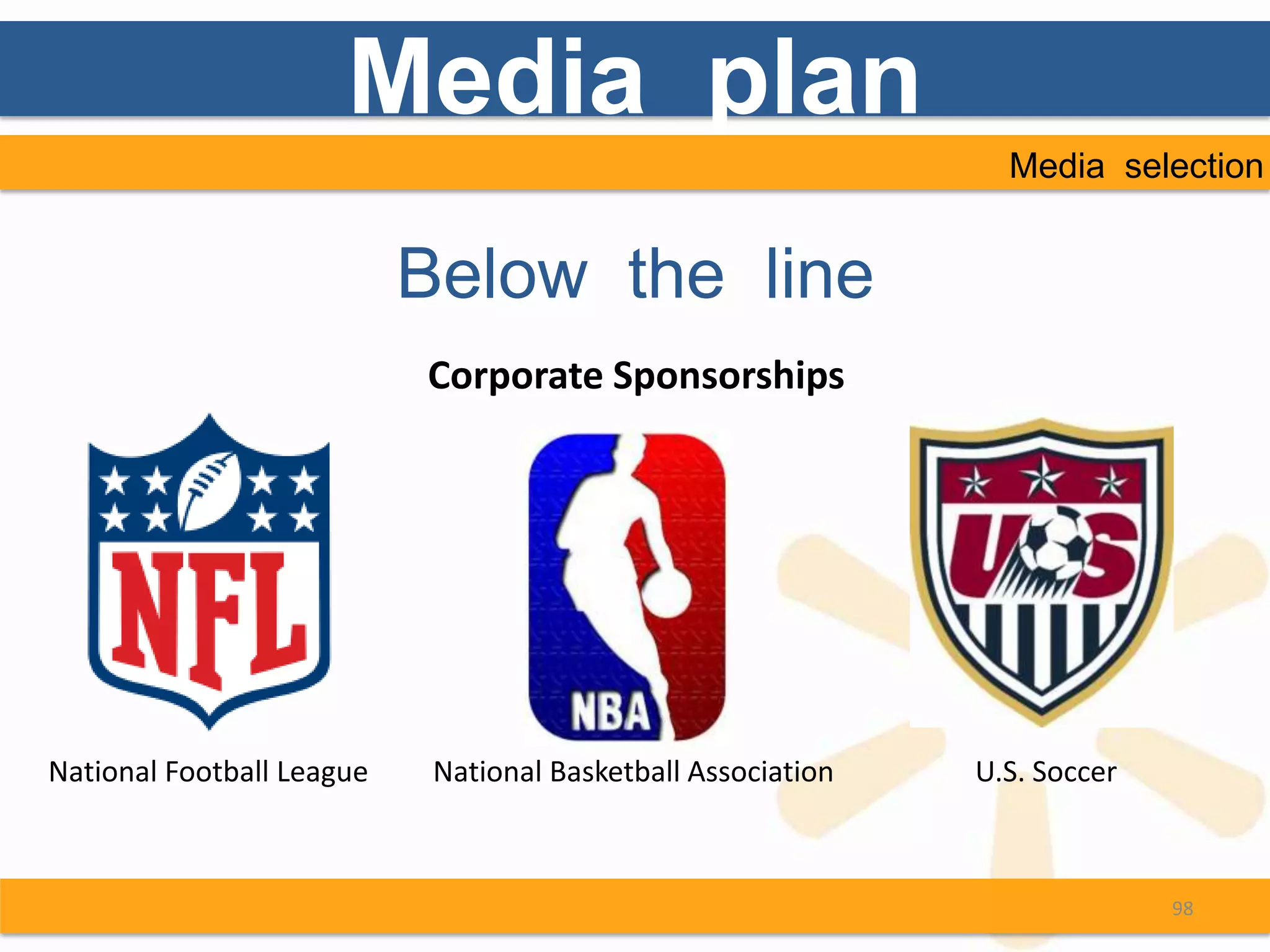 Media plan

Media selection

Below the line

Corporate Sponsorships

NFL

NBA

US

National Football League

National Basketball Association

U.S. Soccer

98